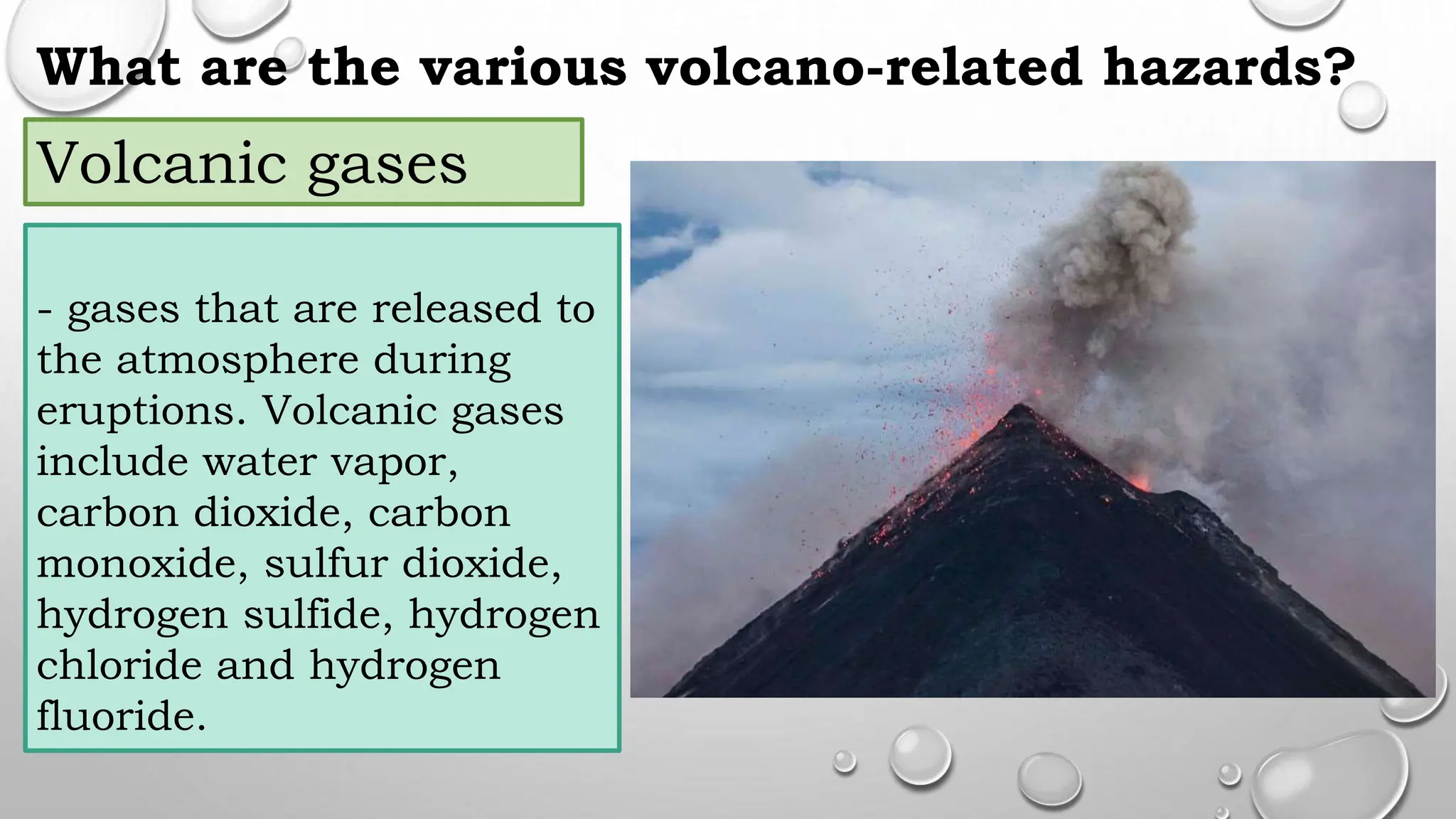 What are the various volcano-related hazards?

Volcanic gases

- gases that are released to the atmosphere during eruptions. Volcanic gases include water vapor, carbon dioxide, carbon monoxide, sulfur dioxide, hydrogen sulfide, hydrogen chloride and hydrogen fluoride.